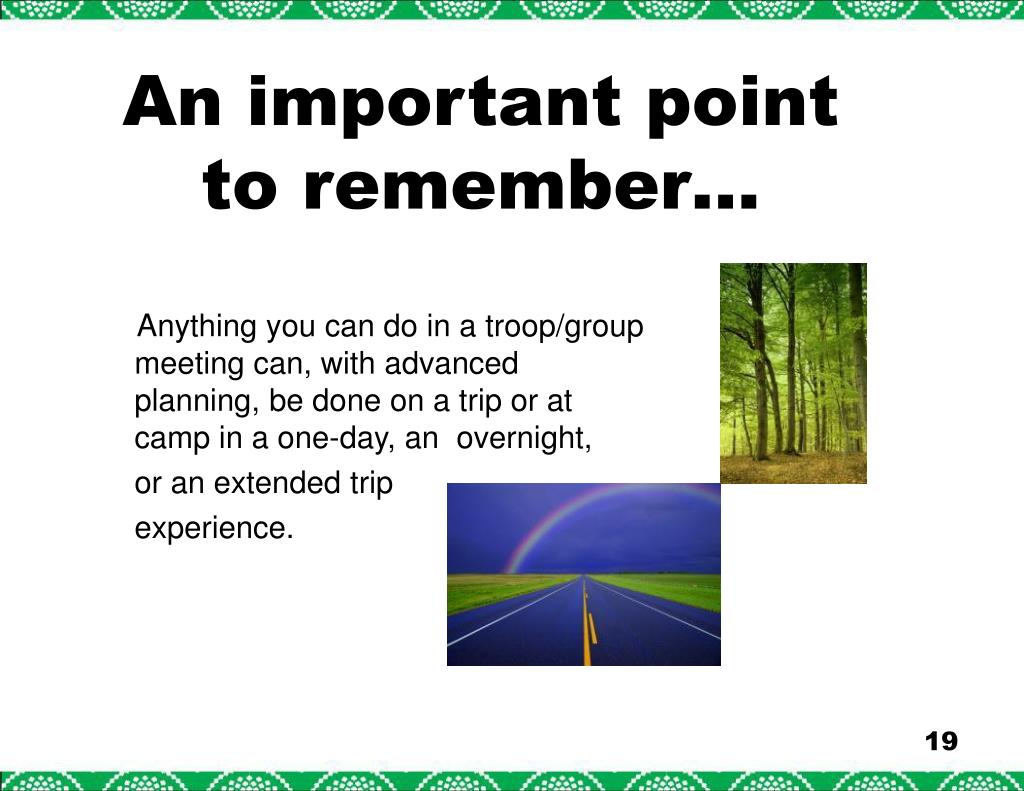 An important point to remember…

Anything you can do in a troop/group meeting can, with advanced planning, be done on a trip or at camp in a one-day, an overnight, or an extended trip experience.

19